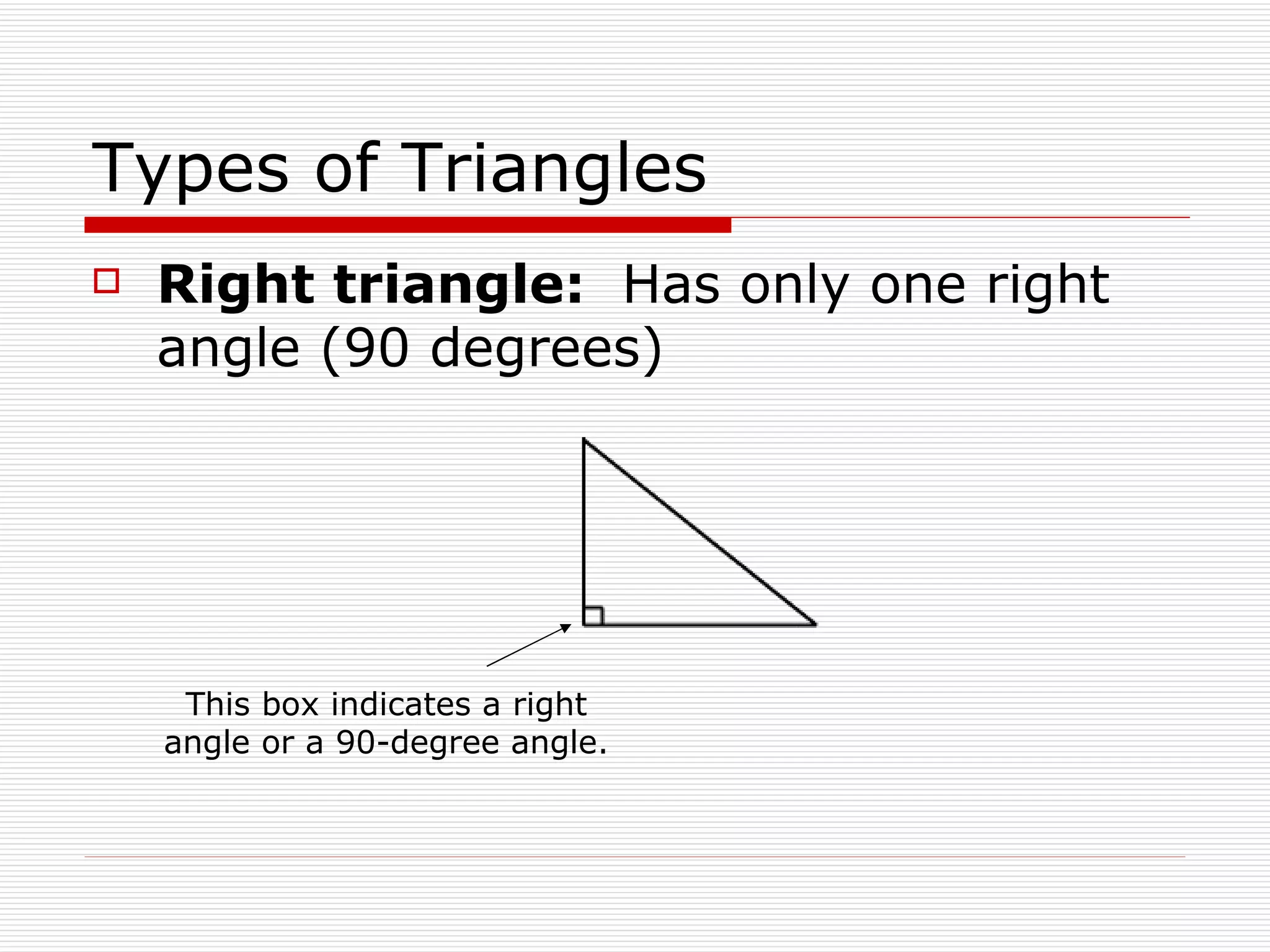 Types of Triangles

Right triangle: Has only one right angle (90 degrees)

This box indicates a right angle or a 90-degree angle.